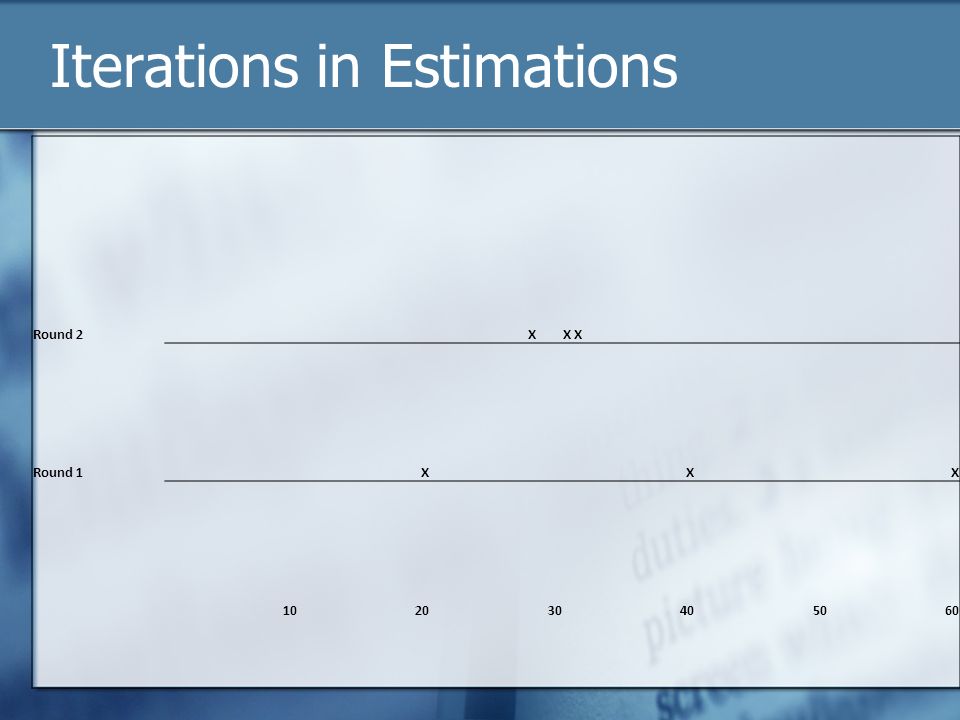 Iterations in Estimations

Round 2 X X X

Round 1 X X X

10 20 30 40 50 60